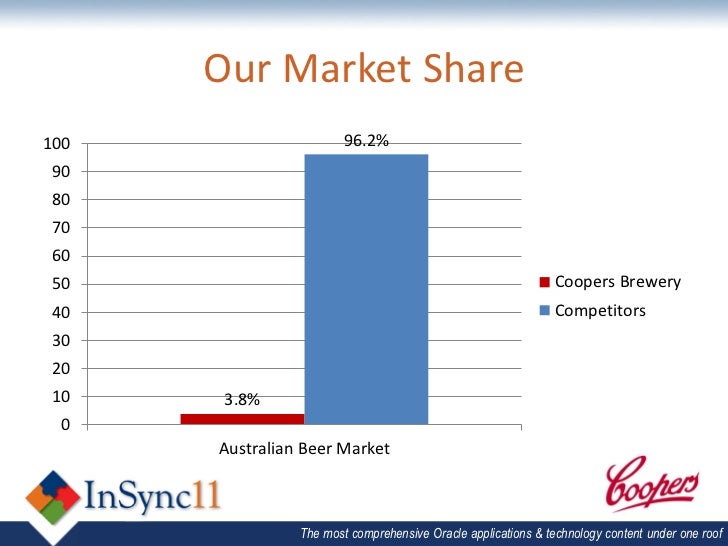 Our Market Share

100
90
80
70
60
50
40
30
20
10
0

96.2%
3.8%

Australian Beer Market

Coopers Brewery
Competitors

InSync11

Coopers

The most comprehensive Oracle applications & technology content under one roof